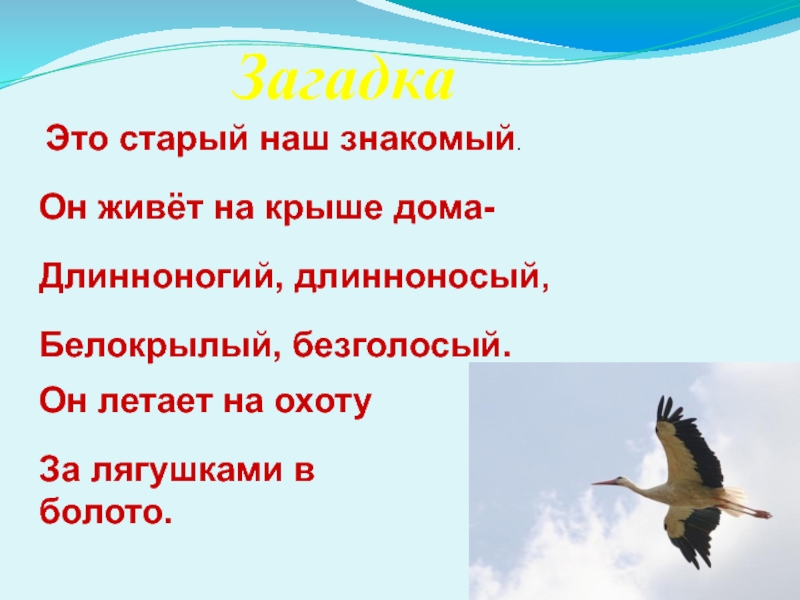 Загадка

Это старый наш знакомый.

Он живёт на крыше дома-

Длинноногий, длинноносый,

Белокрылый, безголосый.

Он летает на охоту

За лягушками в болото.